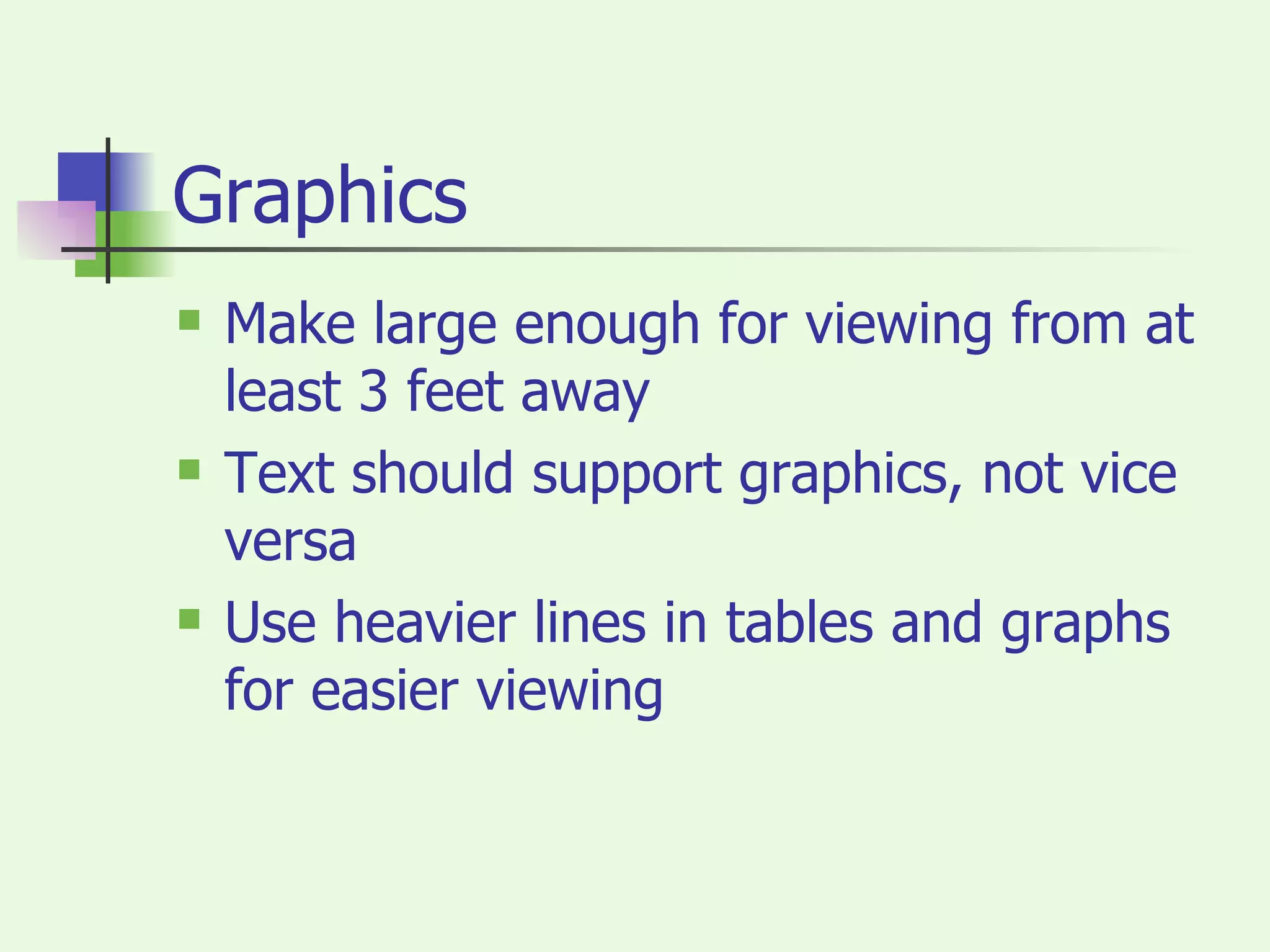 Graphics

- Make large enough for viewing from at least 3 feet away
- Text should support graphics, not vice versa
- Use heavier lines in tables and graphs for easier viewing